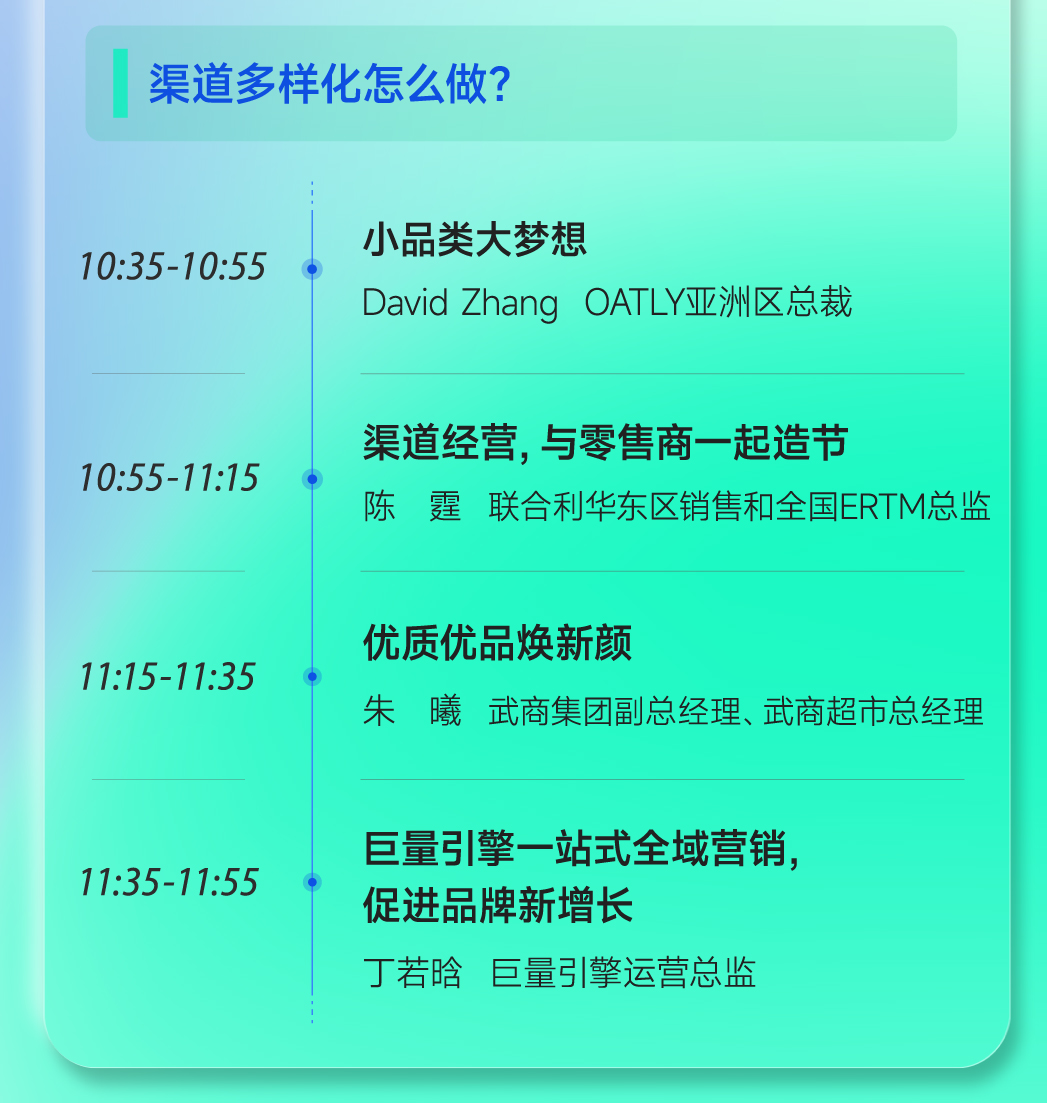 渠道多样化怎么做?

10:35-10:55

小品类大梦想

David Zhang OATLY亚洲区总裁

10:55-11:15

渠道经营, 与零售商一起造节

陈 霆 联合利华东区销售和全国ERTM总监

11:15-11:35

优质优品焕新颜

朱 曦 武商集团副总经理、武商超市总经理

11:35-11:55

巨量引擎一站式全域营销,
促进品牌新增长

丁若晗 巨量引擎运营总监